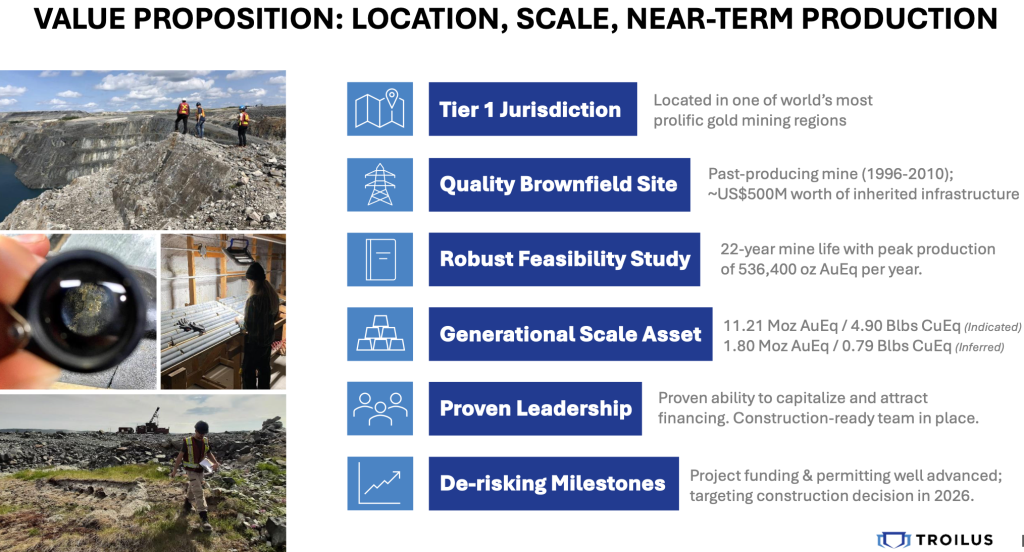 VALUE PROPOSITION: LOCATION, SCALE, NEAR-TERM PRODUCTION

Tier 1 Jurisdiction
Located in one of world's most prolific gold mining regions

Quality Brownfield Site
Past-producing mine (1996-2010); ~US$500M worth of inherited infrastructure

Robust Feasibility Study
22-year mine life with peak production of 536,400 oz AuEq per year.

Generational Scale Asset
11.21 Moz AuEq / 4.90 Blbs CuEq (Indicated)
1.80 Moz AuEq / 0.79 Blbs CuEq (Inferred)

Proven Leadership
Proven ability to capitalize and attract financing. Construction-ready team in place.

De-risking Milestones
Project funding & permitting well advanced; targeting construction decision in 2026.

TROILUS